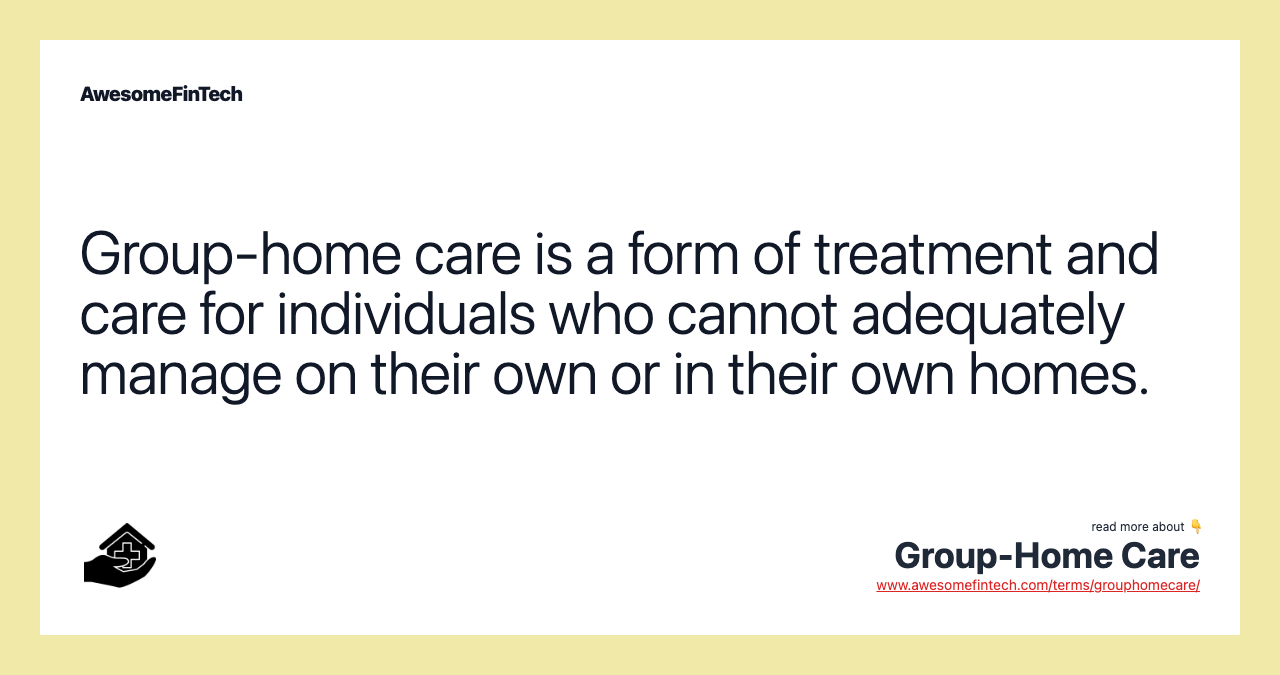 AwesomeFinTech

Group-home care is a form of treatment and care for individuals who cannot adequately manage on their own or in their own homes.

read more about 👇
Group-Home Care
www.awesomefintech.com/terms/grouphomecare/